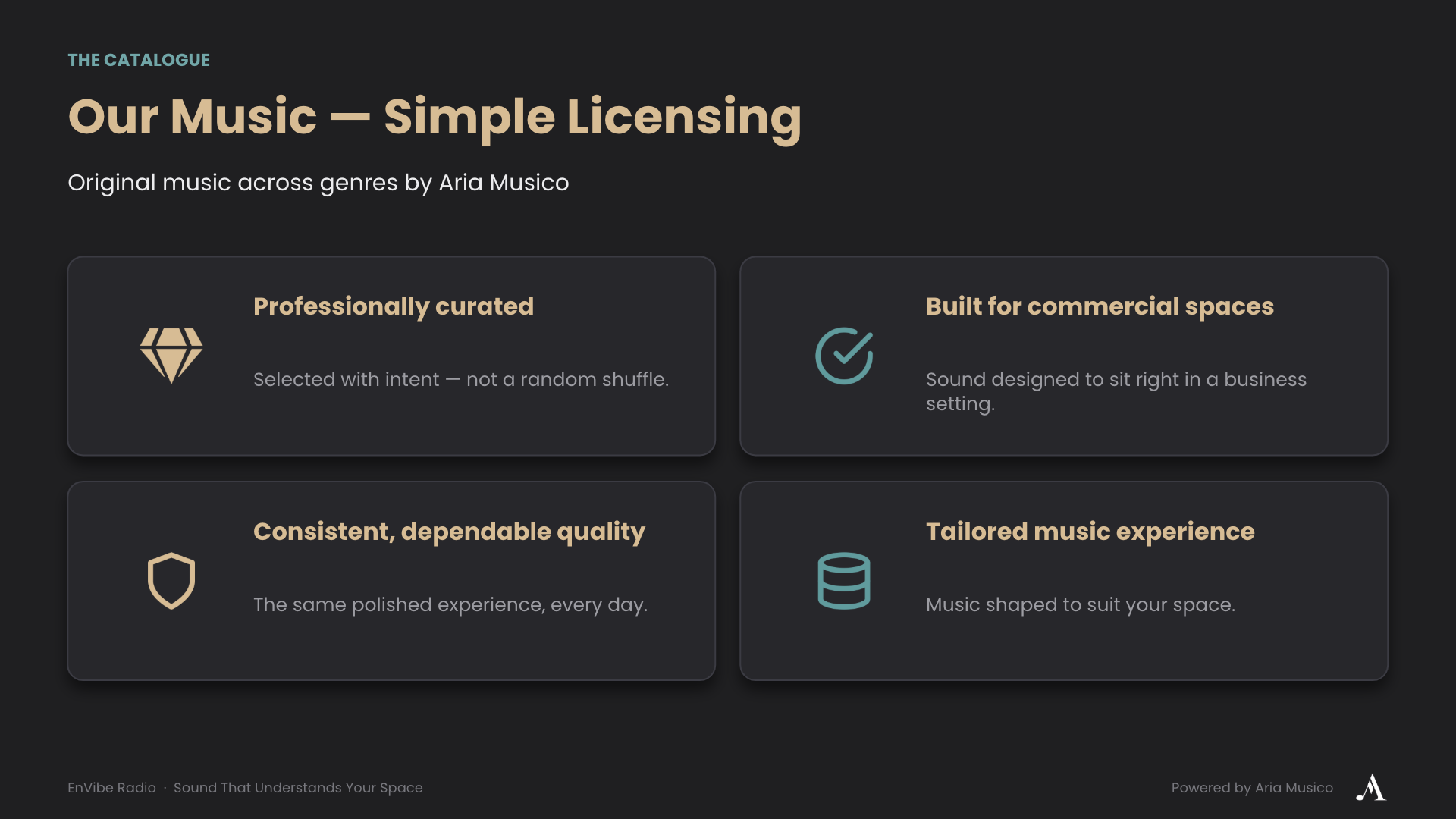 THE CATALOGUE

Our Music — Simple Licensing

Original music across genres by Aria Musico

Professionally curated

Selected with intent — not a random shuffle.

Built for commercial spaces

Sound designed to sit right in a business setting.

Consistent, dependable quality

The same polished experience, every day.

Tailored music experience

Music shaped to suit your space.

EnVibe Radio · Sound That Understands Your Space

Powered by Aria Musico